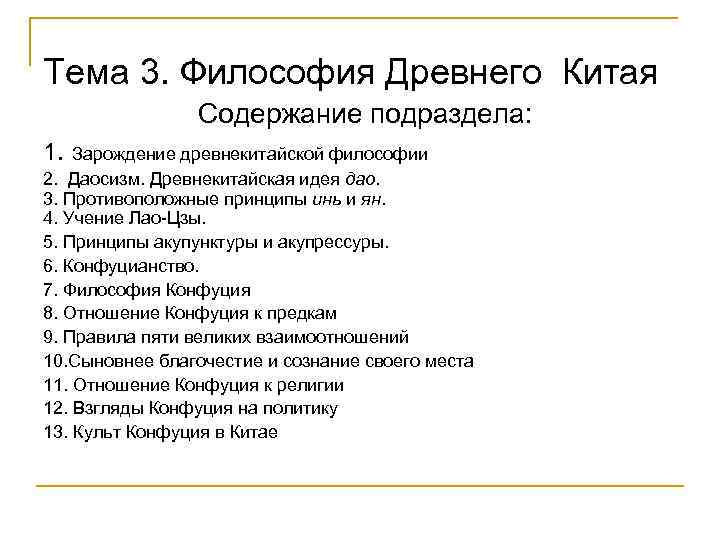 Тема 3. Философия Древнего Китая

Содержание подраздела:

1. Зарождение древнекитайской философии
2. Даосизм. Древнекитайская идея дао.
3. Противоположные принципы инь и ян.
4. Учение Лао-Цзы.
5. Принципы акупунктуры и акупрессуры.
6. Конфуцианство.
7. Философия Конфуция
8. Отношение Конфуция к предкам
9. Правила пяти великих взаимоотношений
10.Сыновнее благочестие и сознание своего места
11. Отношение Конфуция к религии
12. Взгляды Конфуция на политику
13. Культ Конфуция в Китае